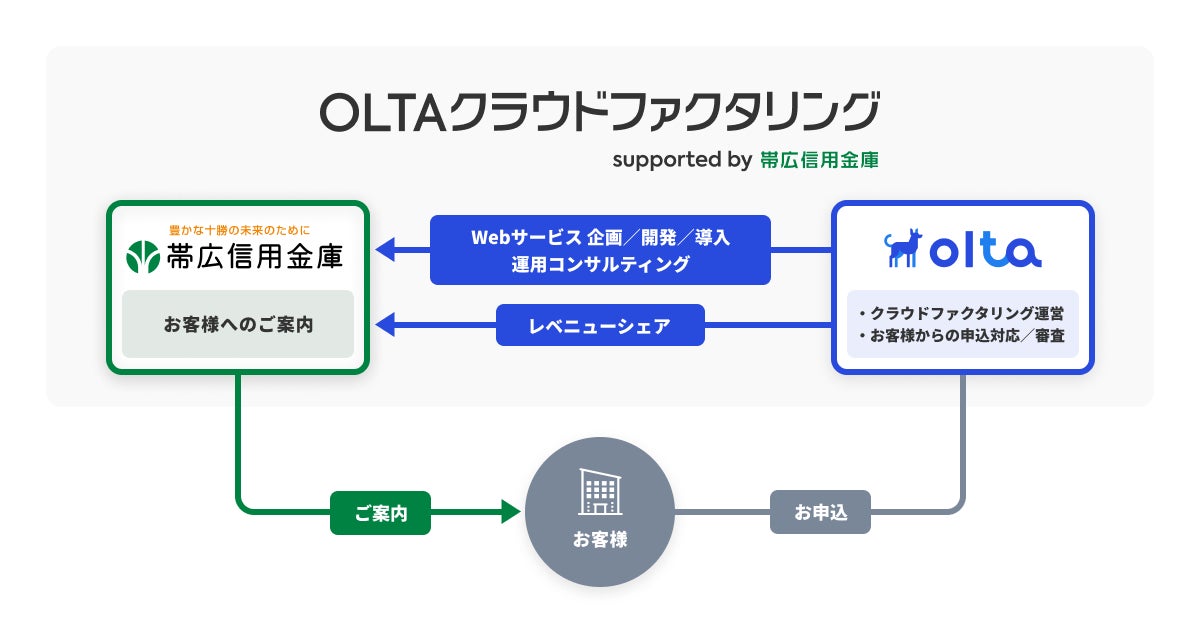 OLTAクラウドファクタリング

supported by 帯広信用金庫

豊かな十勝の未来のために
帯広信用金庫

お客様へのご案内

Webサービス 企画／開発／導入
運用コンサルティング

レベニューシェア

olta

・クラウドファクタリング運営
・お客様からの申込対応／審査

ご案内

お客様

お申込